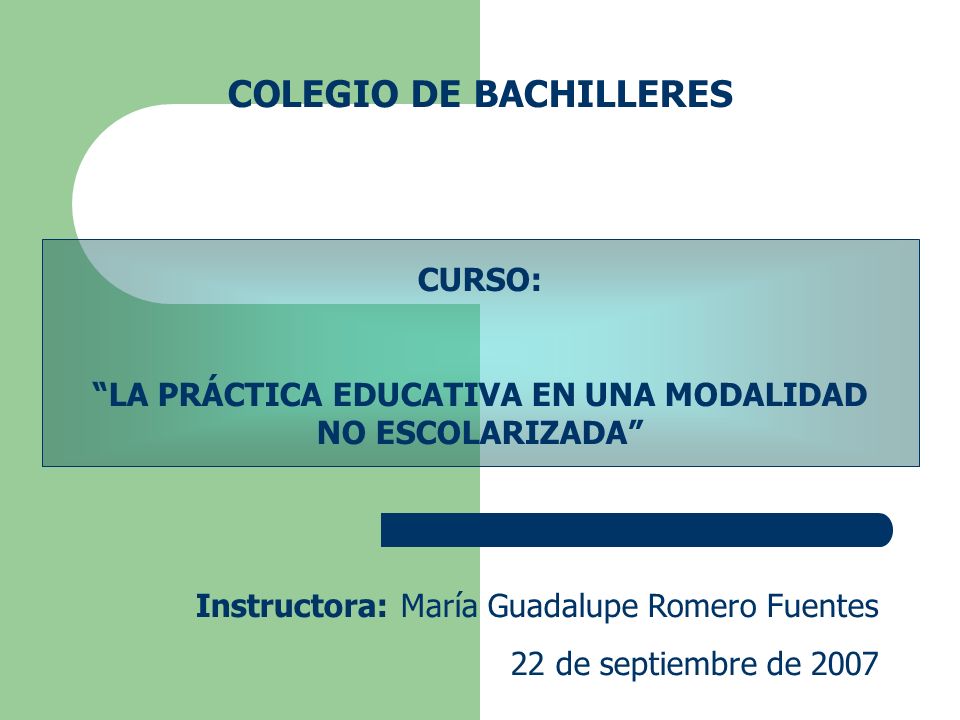 COLEGIO DE BACHILLERES

CURSO:

“LA PRÁCTICA EDUCATIVA EN UNA MODALIDAD NO ESCOLARIZADA”

Instructora: María Guadalupe Romero Fuentes

22 de septiembre de 2007